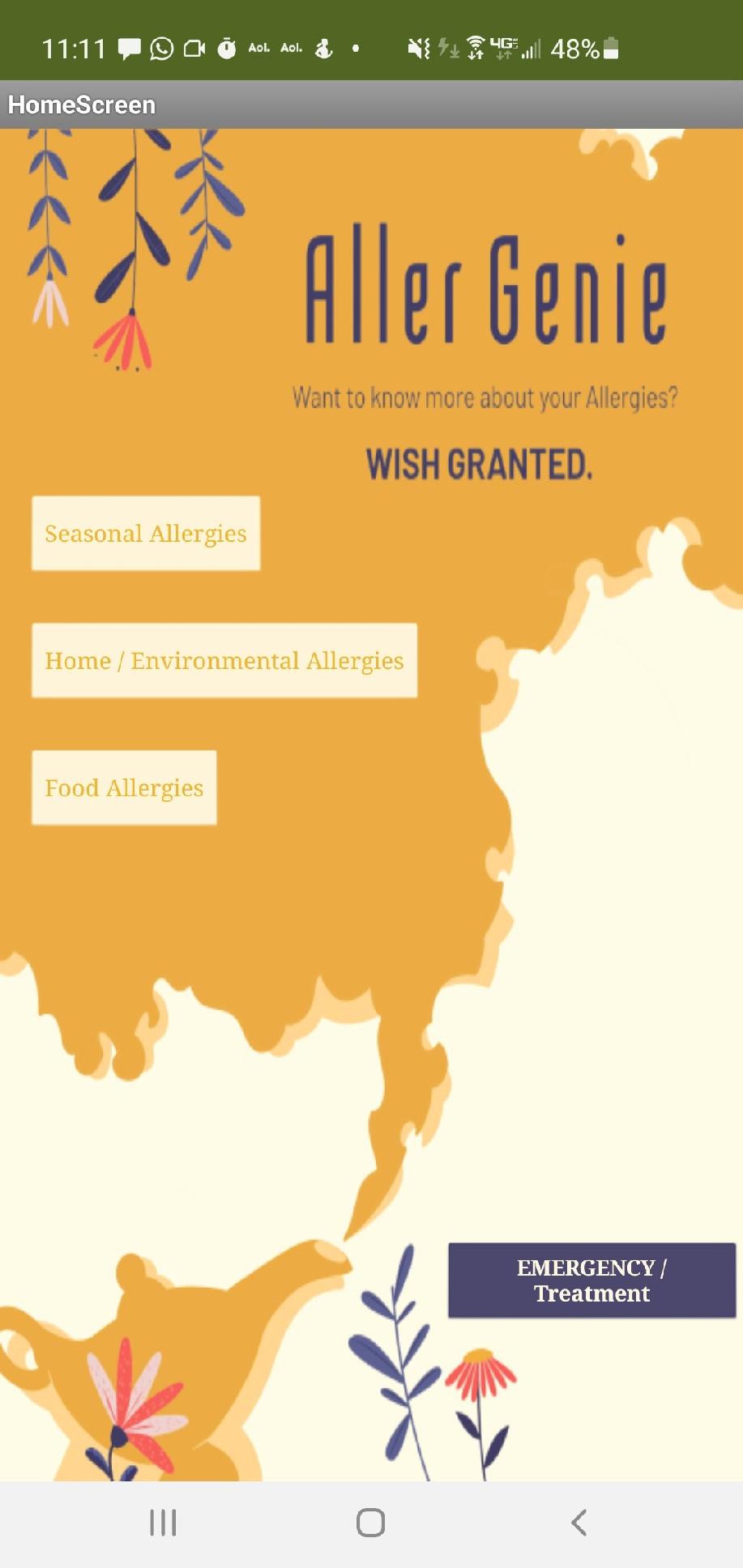 11:11 Aol. Aol. 4G 48%

HomeScreen

Aller Genie

Want to know more about your Allergies?

WISH GRANTED.

Seasonal Allergies

Home / Environmental Allergies

Food Allergies

EMERGENCY / Treatment